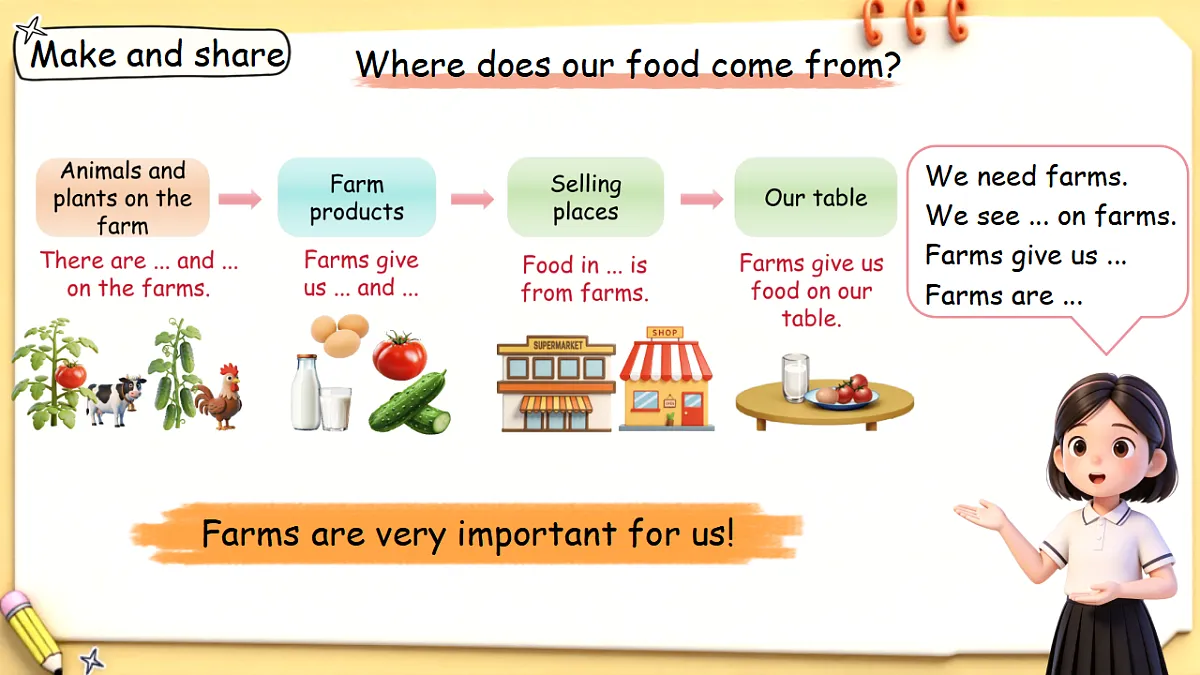 Make and share

Where does our food come from?

Animals and plants on the farm

There are ... and ... on the farms.

Farm products

Farms give us ... and ...

Selling places

Food in ... is from farms.

SUPERMARKET

SHOP

Our table

Farms give us food on our table.

We need farms.
We see ... on farms.
Farms give us ...
Farms are ...

Farms are very important for us!